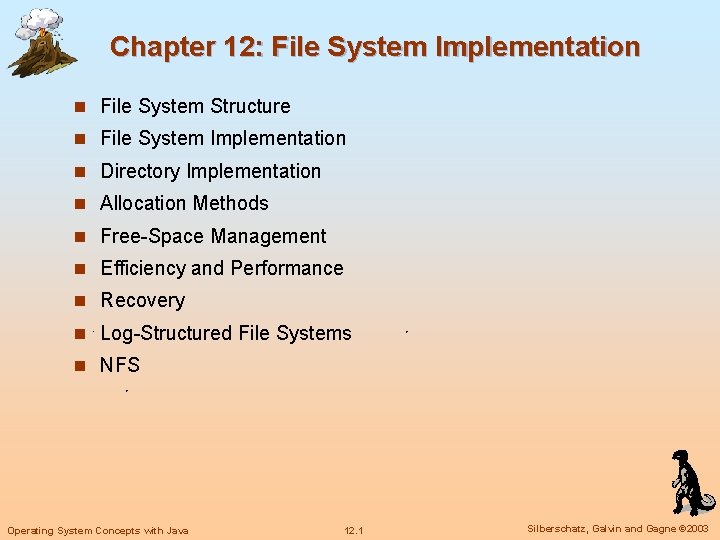 Chapter 12: File System Implementation

- File System Structure
- File System Implementation
- Directory Implementation
- Allocation Methods
- Free-Space Management
- Efficiency and Performance
- Recovery
- Log-Structured File Systems
- NFS

Operating System Concepts with Java

12.1

Silberschatz, Galvin and Gagne ©2003